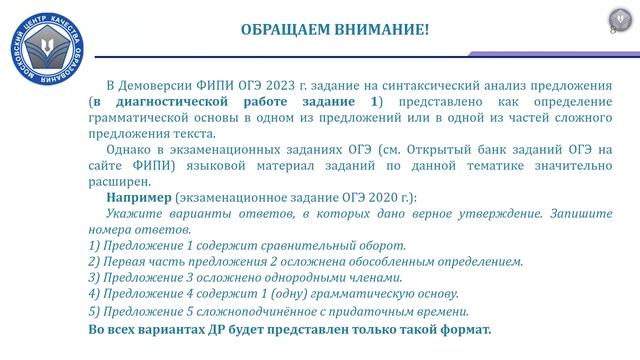 МОСКОВСКИЙ ЦЕНТР КАЧЕСТВА ОБРАЗОВАНИЯ

ОБРАЩАЕМ ВНИМАНИЕ!

8

В Демоверсии ФИПИ ОГЭ 2023 г. задание на синтаксический анализ предложения (в диагностической работе задание 1) представлено как определение грамматической основы в одном из предложений или в одной из частей сложного предложения текста.

Однако в экзаменационных заданиях ОГЭ (см. Открытый банк заданий ОГЭ на сайте ФИПИ) языковой материал заданий по данной тематике значительно расширен.

Например (экзаменационное задание ОГЭ 2020 г.):

Укажите варианты ответов, в которых дано верное утверждение. Запишите номера ответов.

1) Предложение 1 содержит сравнительный оборот.

2) Первая часть предложения 2 осложнена обособленным определением.

3) Предложение 3 осложнено однородными членами.

4) Предложение 4 содержит 1 (одну) грамматическую основу.

5) Предложение 5 сложноподчинённое с придаточным времени.

Во всех вариантах ДР будет представлен только такой формат.